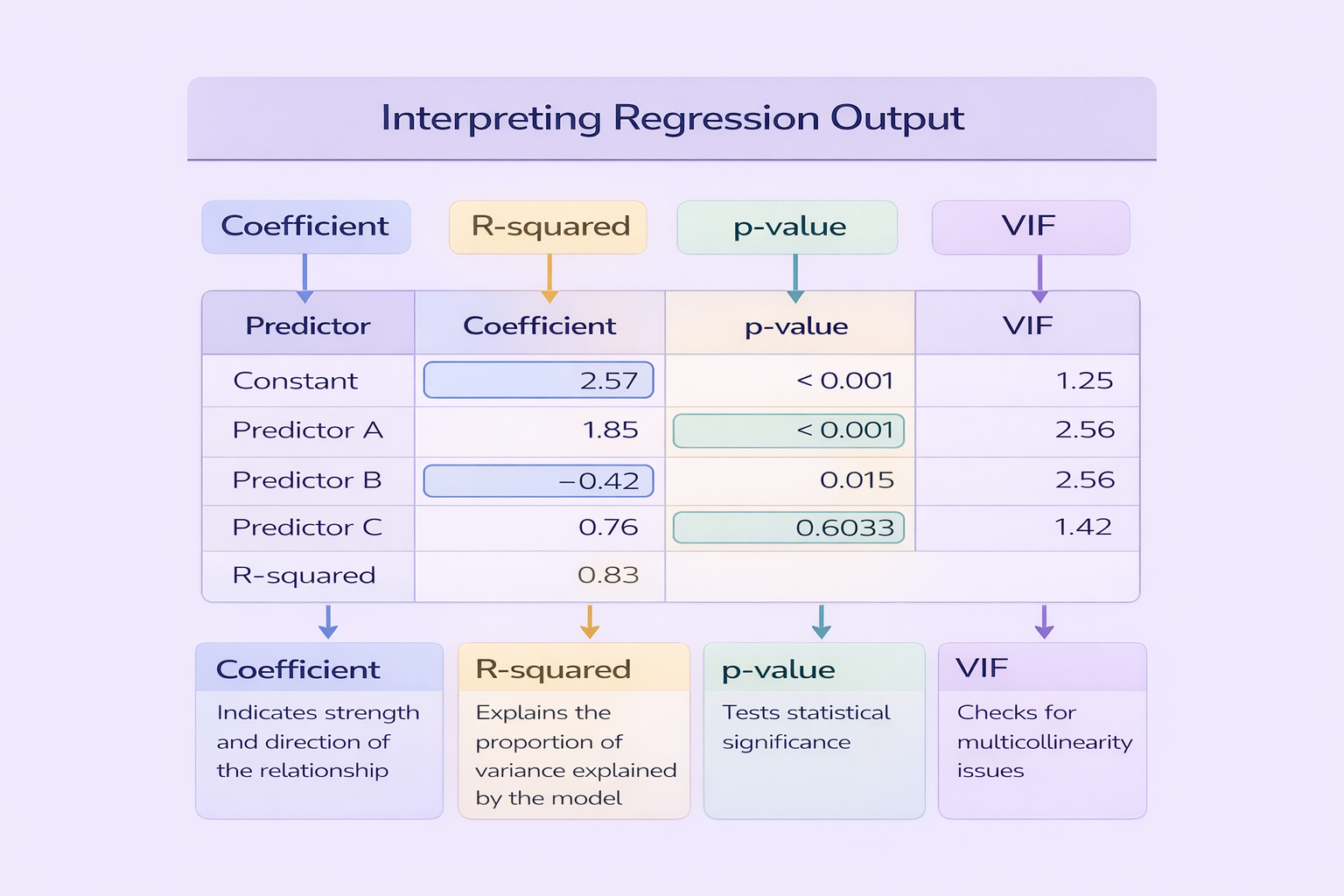 Interpreting Regression Output

Coefficient

R-squared

p-value

VIF

| Predictor | Coefficient | p-value | VIF |
|---|---|---|---|
| Constant | 2.57 | < 0.001 | 1.25 |
| Predictor A | 1.85 | < 0.001 | 2.56 |
| Predictor B | −0.42 | 0.015 | 2.56 |
| Predictor C | 0.76 | 0.6033 | 1.42 |
| R-squared | 0.83 | | |

Coefficient
Indicates strength and direction of the relationship

R-squared
Explains the proportion of variance explained by the model

p-value
Tests statistical significance

VIF
Checks for multicollinearity issues